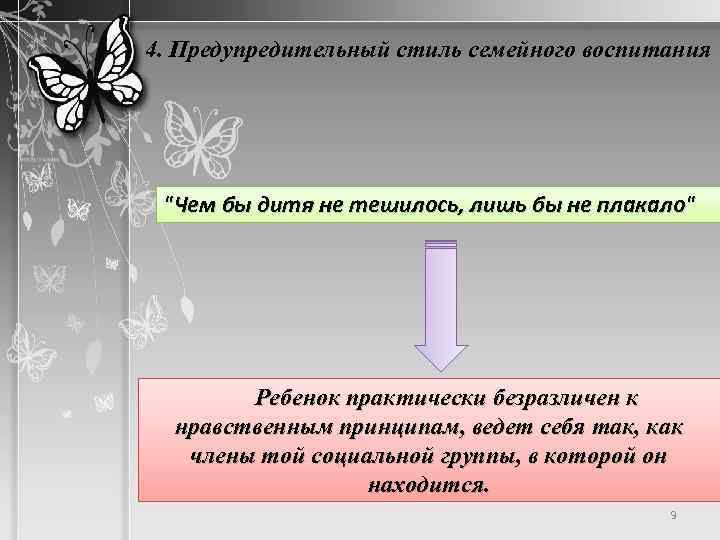 4. Предупредительный стиль семейного воспитания

"Чем бы дитя не тешилось, лишь бы не плакало"

Ребенок практически безразличен к нравственным принципам, ведет себя так, как члены той социальной группы, в которой он находится.

9